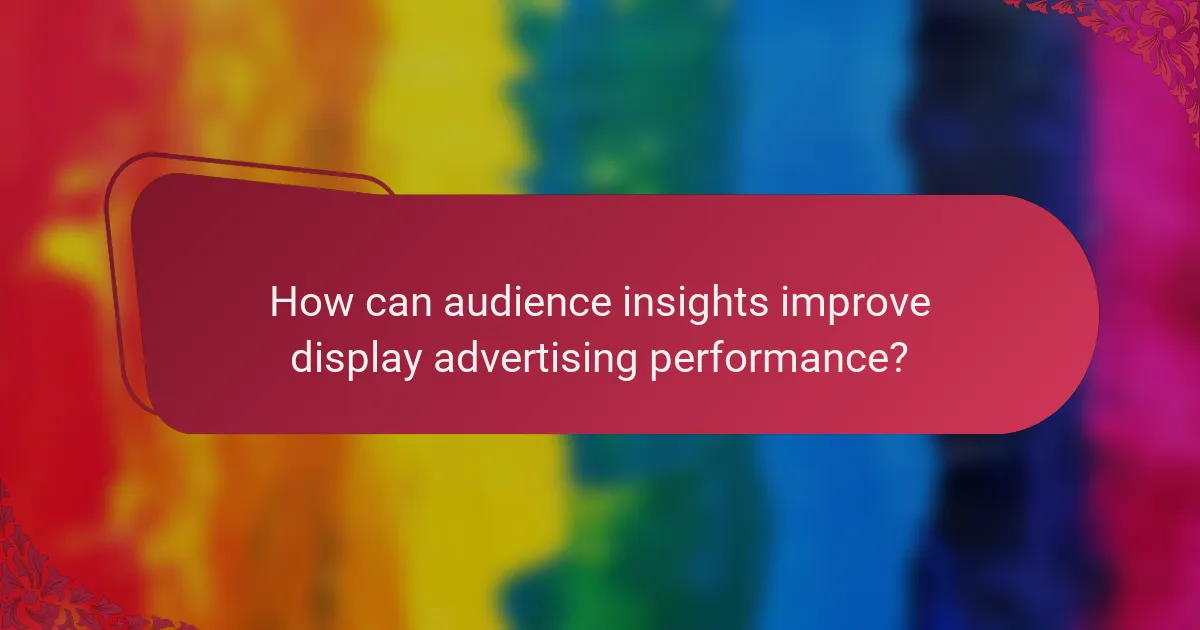 How can audience insights improve display advertising performance?